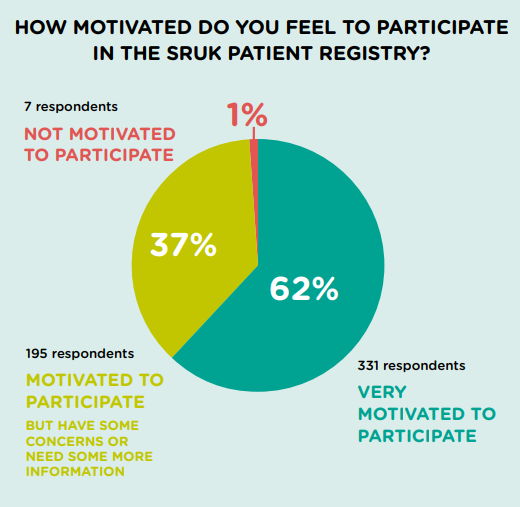 HOW MOTIVATED DO YOU FEEL TO PARTICIPATE IN THE SRUK PATIENT REGISTRY?

7 respondents

NOT MOTIVATED TO PARTICIPATE

1%

37%

62%

195 respondents

MOTIVATED TO PARTICIPATE

BUT HAVE SOME CONCERNS OR NEED SOME MORE INFORMATION

331 respondents

VERY MOTIVATED TO PARTICIPATE